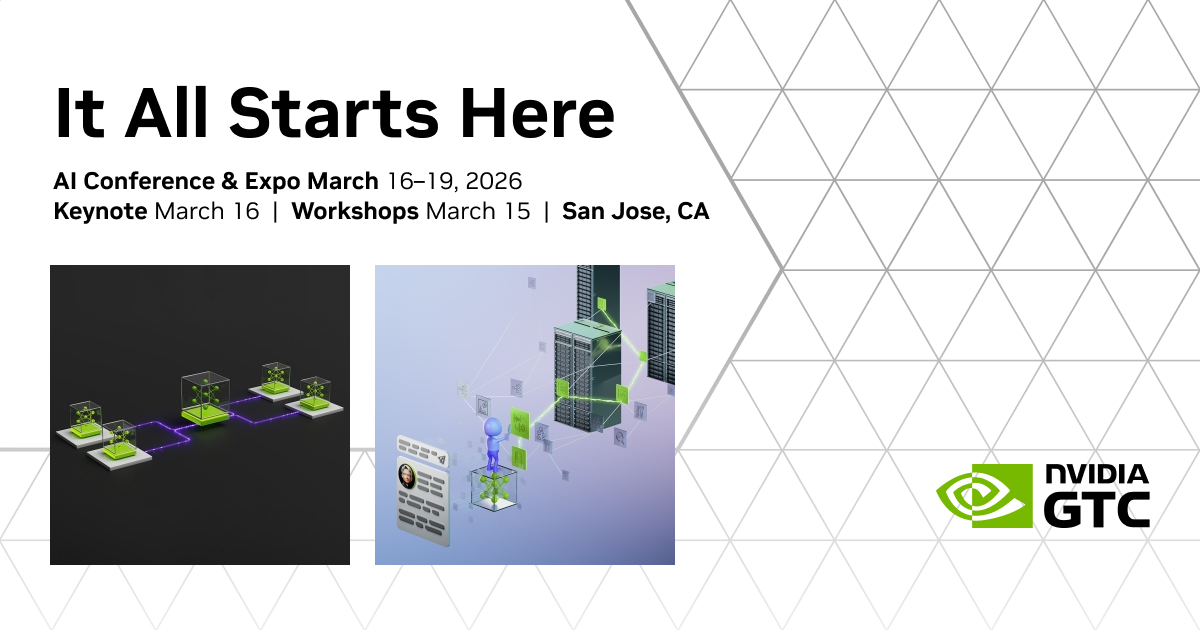 It All Starts Here

AI Conference & Expo March 16–19, 2026
Keynote March 16 | Workshops March 15 | San Jose, CA

NVIDIA
GTC